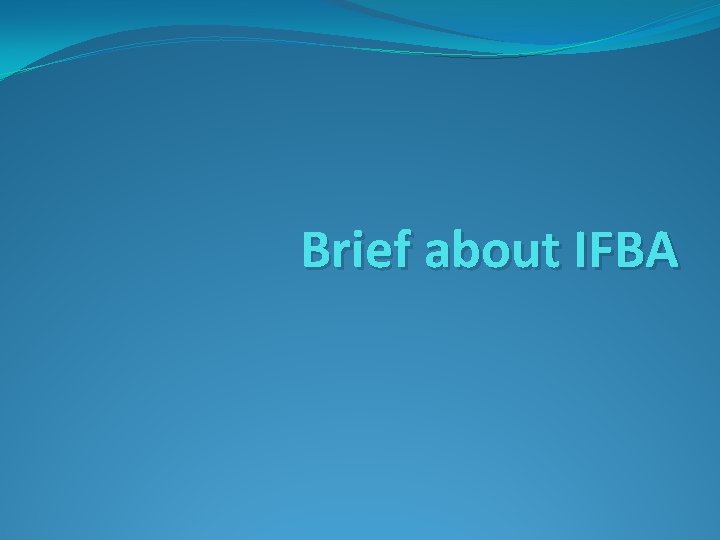 Brief about IFBA